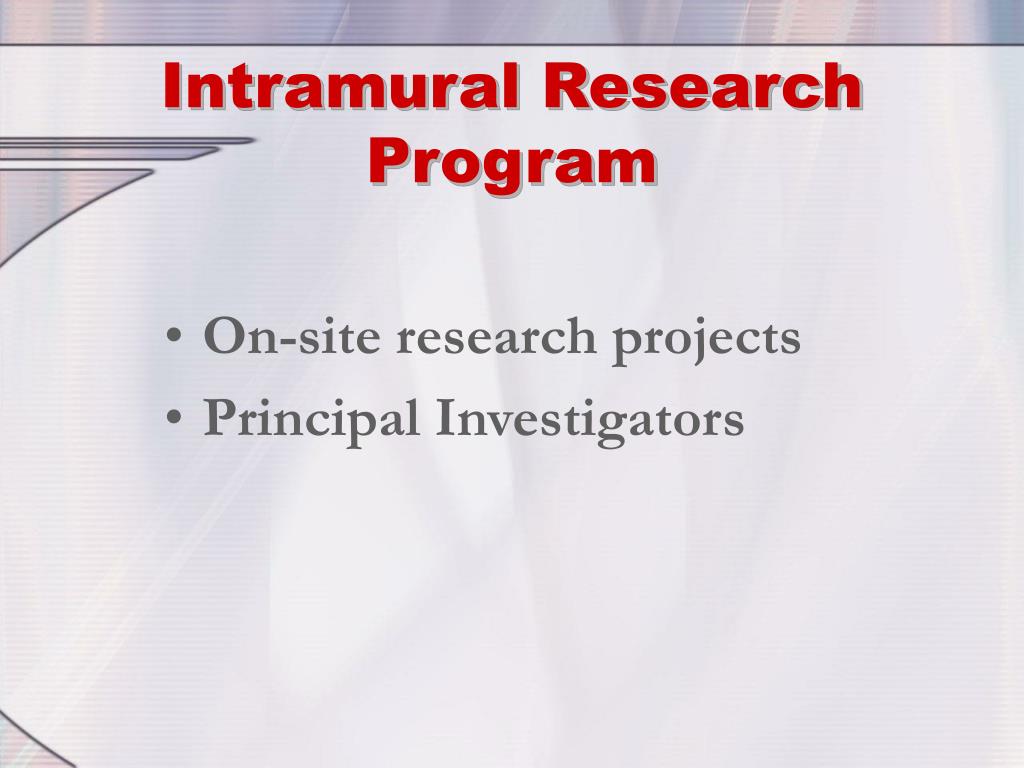 Intramural Research Program

• On-site research projects
• Principal Investigators